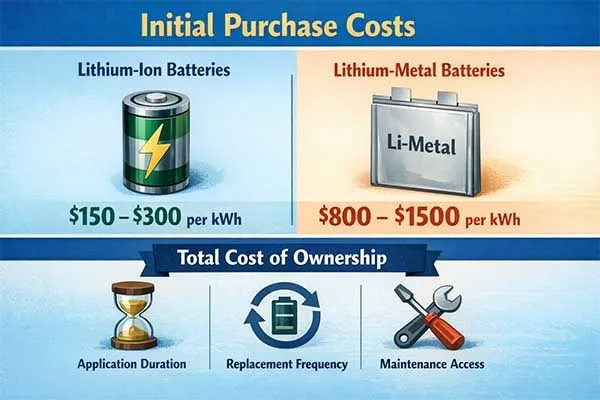 Initial Purchase Costs

Lithium-Ion Batteries

$150 – $300 per kWh

Lithium-Metal Batteries

Li-Metal

$800 – $1500 per kWh

Total Cost of Ownership

Application Duration

Replacement Frequency

Maintenance Access